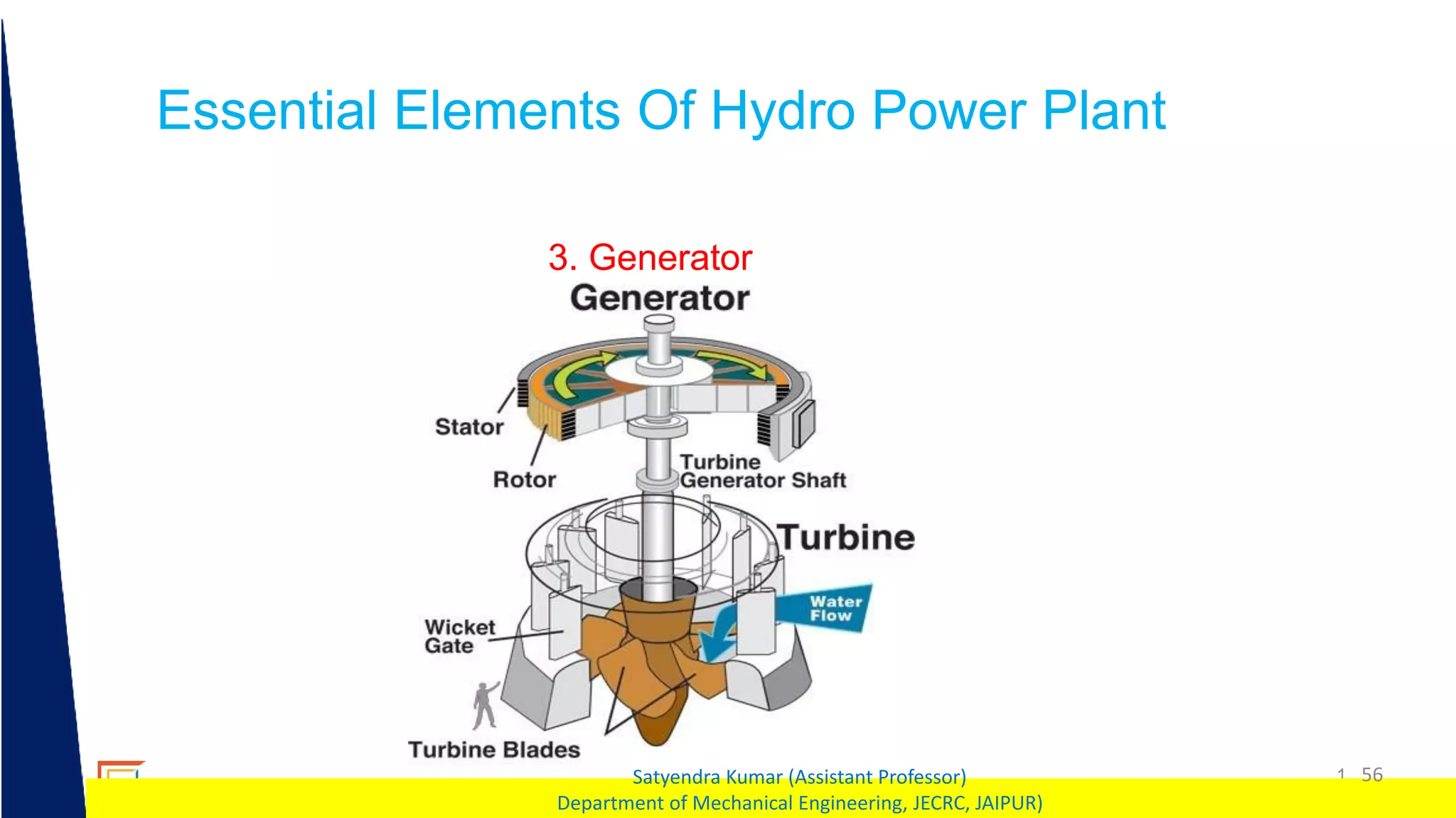 Essential Elements Of Hydro Power Plant

3. Generator

Generator

Stator

Rotor

Turbine Generator Shaft

Turbine

Water Flow

Wicket Gate

Turbine Blades

Satyendra Kumar (Assistant Professor)
Department of Mechanical Engineering, JECRC, JAIPUR)

1 56